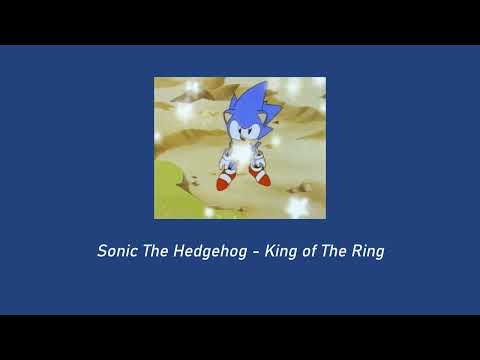 Sonic The Hedgehog - King of The Ring